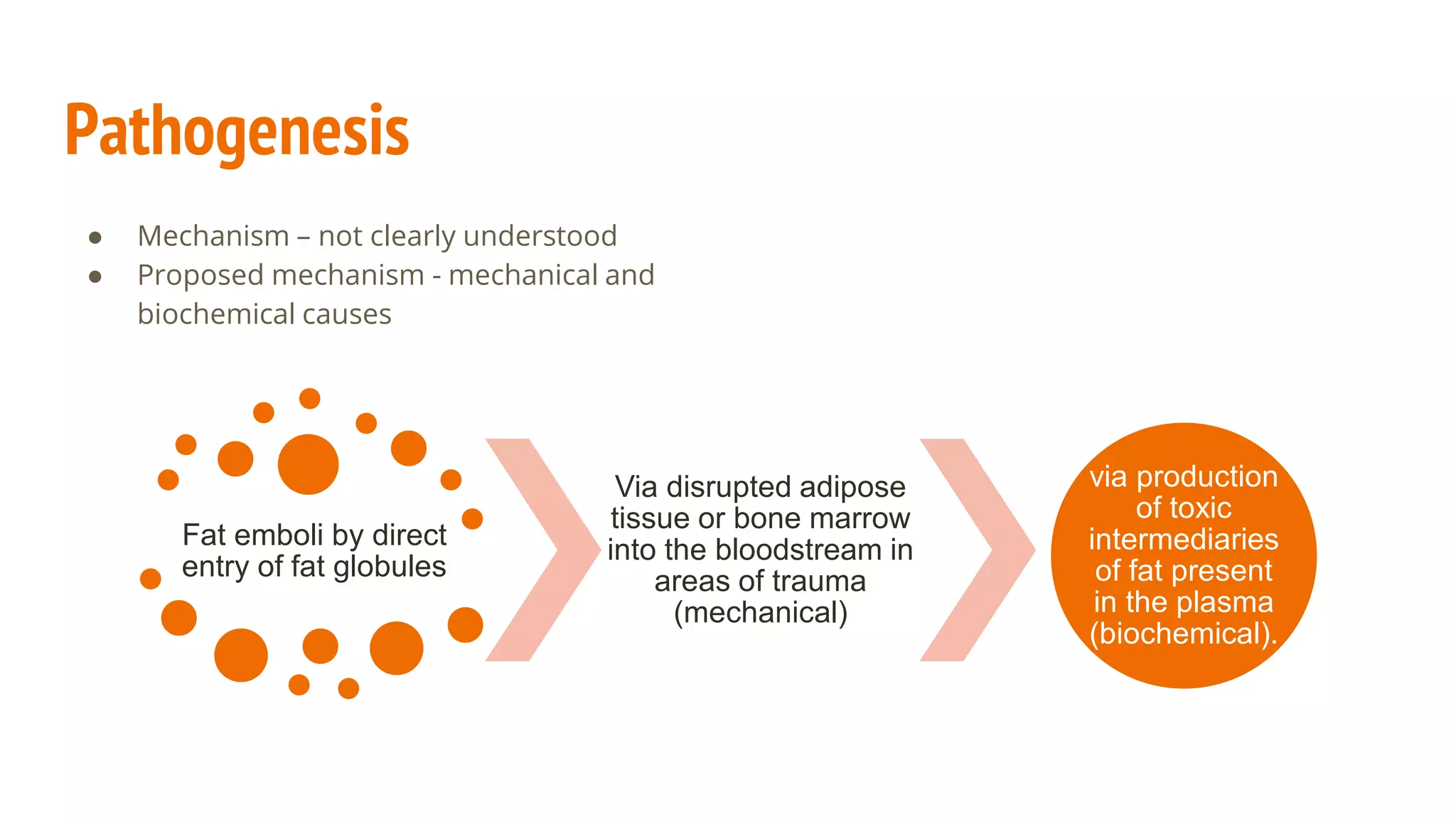 Pathogenesis

● Mechanism – not clearly understood
● Proposed mechanism - mechanical and biochemical causes

Fat emboli by direct entry of fat globules

Via disrupted adipose tissue or bone marrow into the bloodstream in areas of trauma (mechanical)

via production of toxic intermediaries of fat present in the plasma (biochemical).